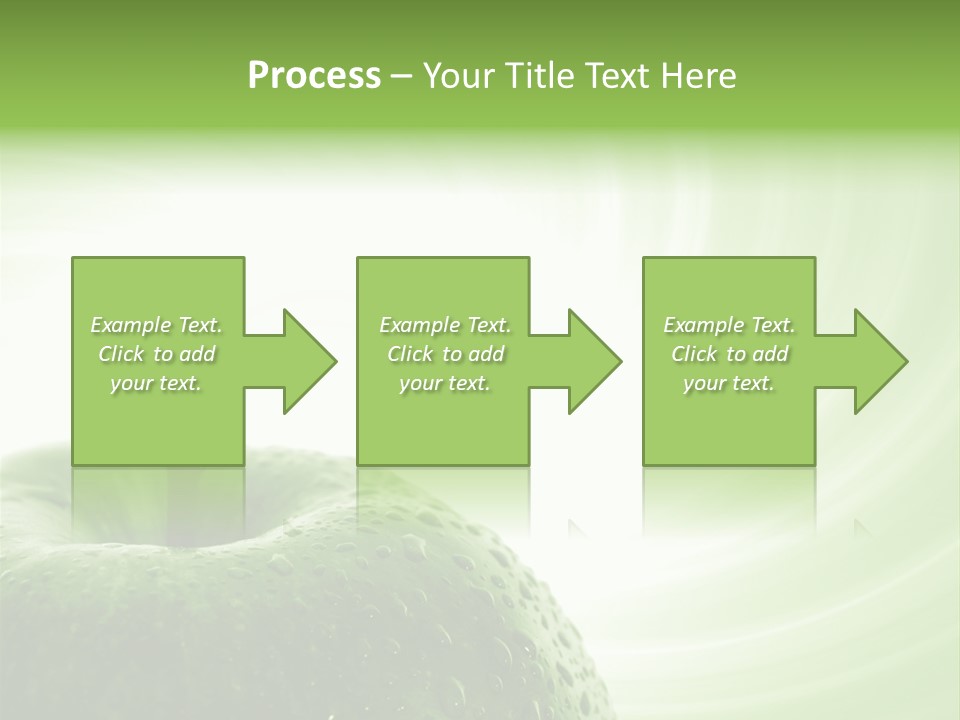 Process – Your Title Text Here

Example Text. Click to add your text.

Example Text. Click to add your text.

Example Text. Click to add your text.